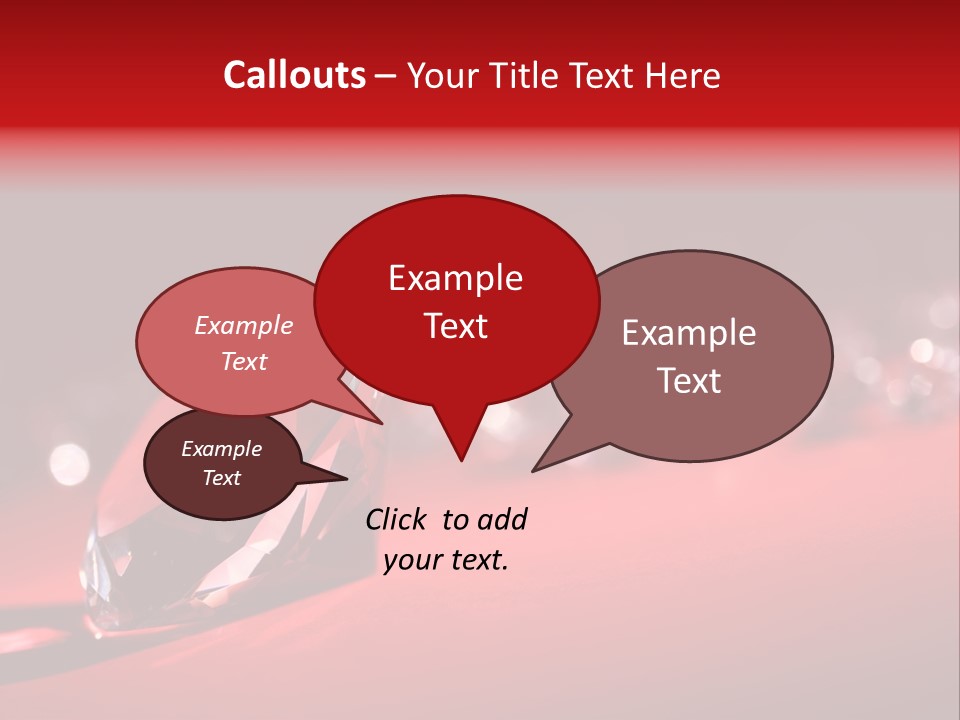 Callouts – Your Title Text Here

Example Text

Example Text

Example Text

Example Text

Click to add your text.